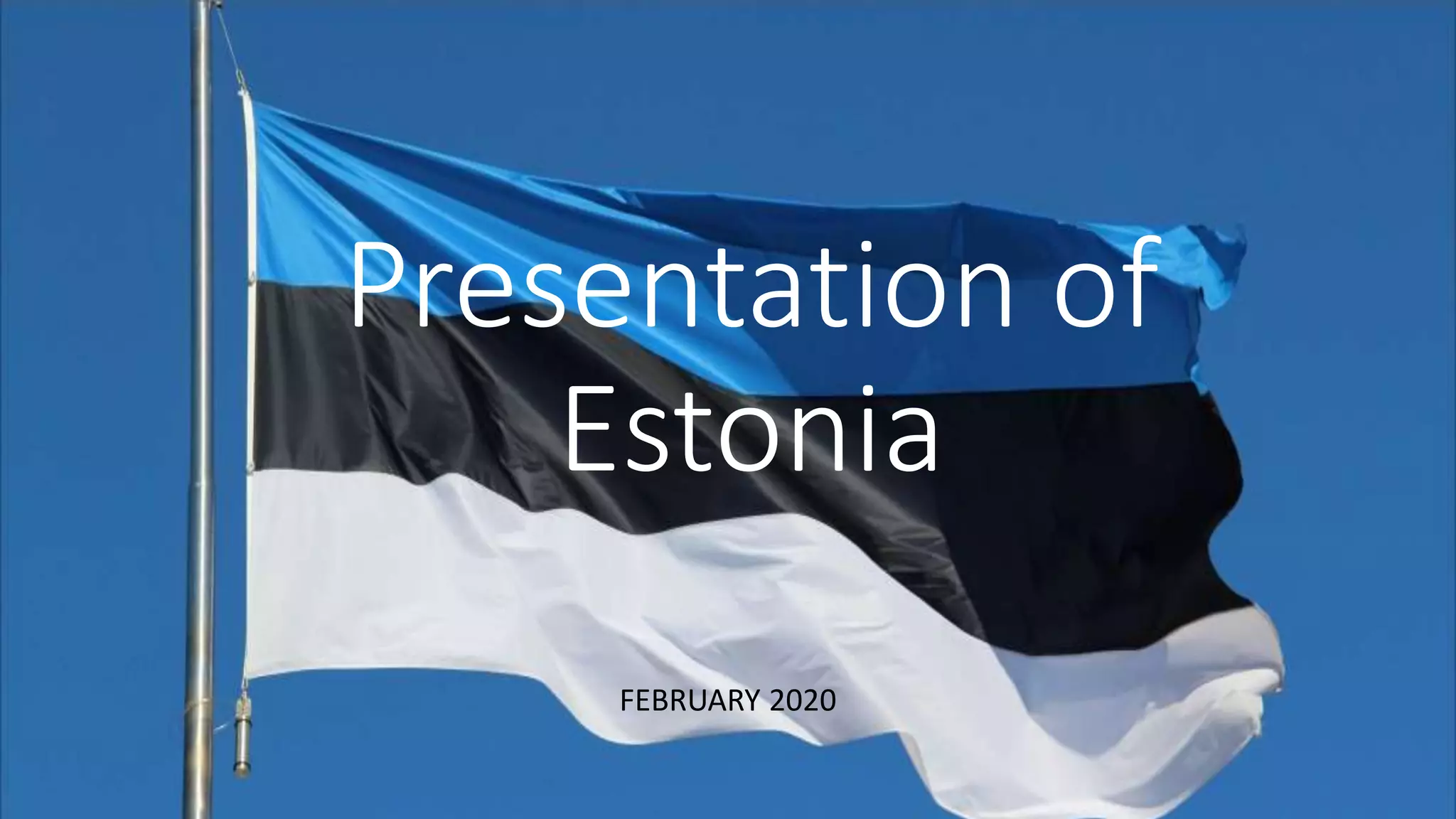 Presentation of Estonia

FEBRUARY 2020